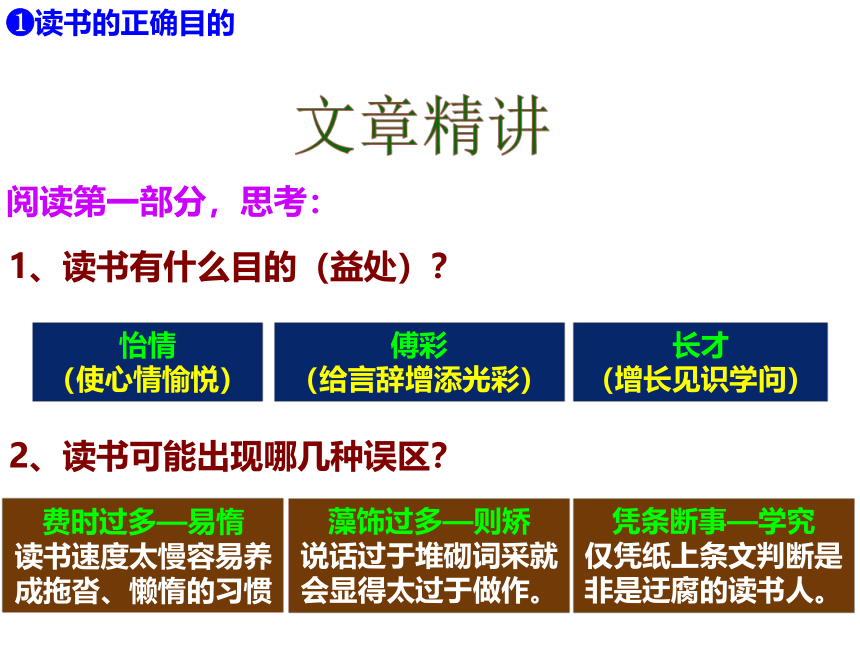 ❶读书的正确目的

文章精讲

阅读第一部分，思考：

1、读书有什么目的（益处）？

怡情
（使心情愉悦）

傅彩
（给言辞增添光彩）

长才
（增长见识学问）

2、读书可能出现哪几种误区？

费时过多—易惰
读书速度太慢容易养成拖沓、懒惰的习惯

藻饰过多—则矫
说话过于堆砌词采就会显得太过于做作。

凭条断事—学究
仅凭纸上条文判断是非是迂腐的读书人。